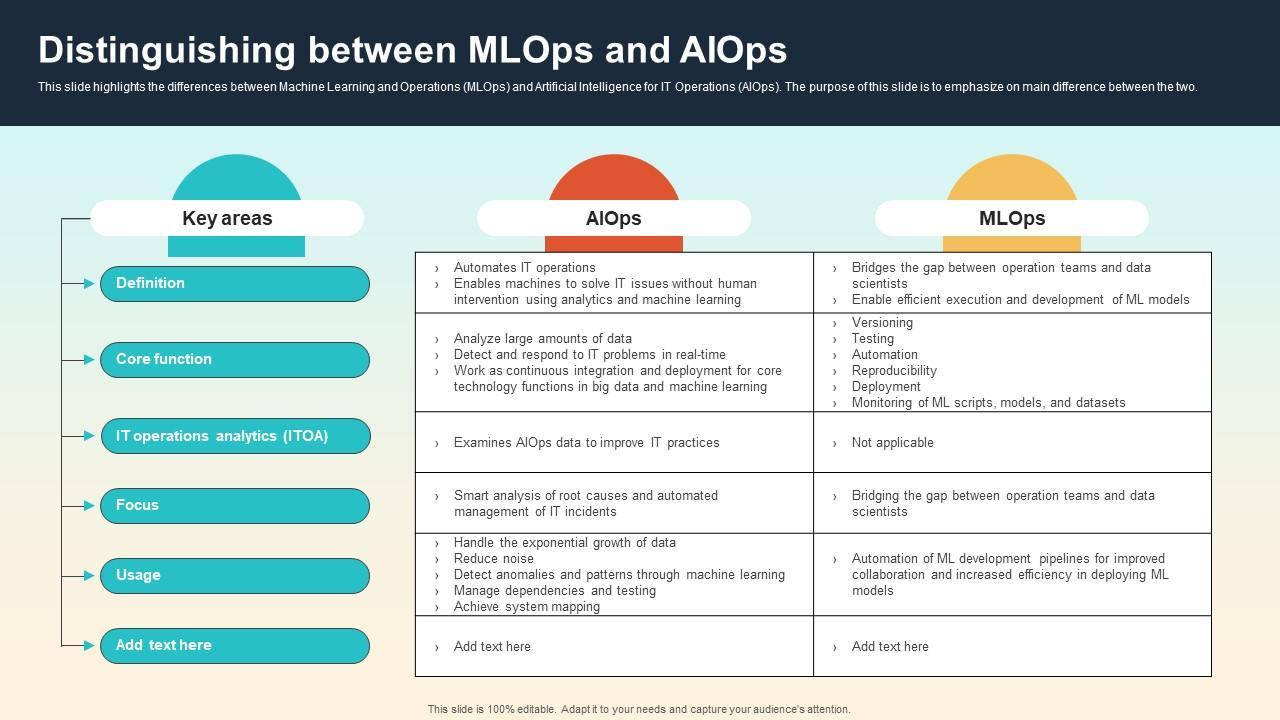 Distinguishing between MLOps and AIOps

This slide highlights the differences between Machine Learning and Operations (MLOps) and Artificial Intelligence for IT Operations (AIOps). The purpose of this slide is to emphasize on main difference between the two.

| Key areas | AIOps | MLOps |
|---|---|---|
| Definition | › Automates IT operations › Enables machines to solve IT issues without human intervention using analytics and machine learning | › Bridges the gap between operation teams and data scientists › Enable efficient execution and development of ML models |
| Core function | › Analyze large amounts of data › Detect and respond to IT problems in real-time › Work as continuous integration and deployment for core technology functions in big data and machine learning | › Versioning › Testing › Automation › Reproducibility › Deployment › Monitoring of ML scripts, models, and datasets |
| IT operations analytics (ITOA) | › Examines AIOps data to improve IT practices | › Not applicable |
| Focus | › Smart analysis of root causes and automated management of IT incidents | › Bridging the gap between operation teams and data scientists |
| Usage | › Handle the exponential growth of data › Reduce noise › Detect anomalies and patterns through machine learning › Manage dependencies and testing › Achieve system mapping | › Automation of ML development pipelines for improved collaboration and increased efficiency in deploying ML models |
| Add text here | › Add text here | › Add text here |

This slide is 100% editable. Adapt it to your needs and capture your audience's attention.